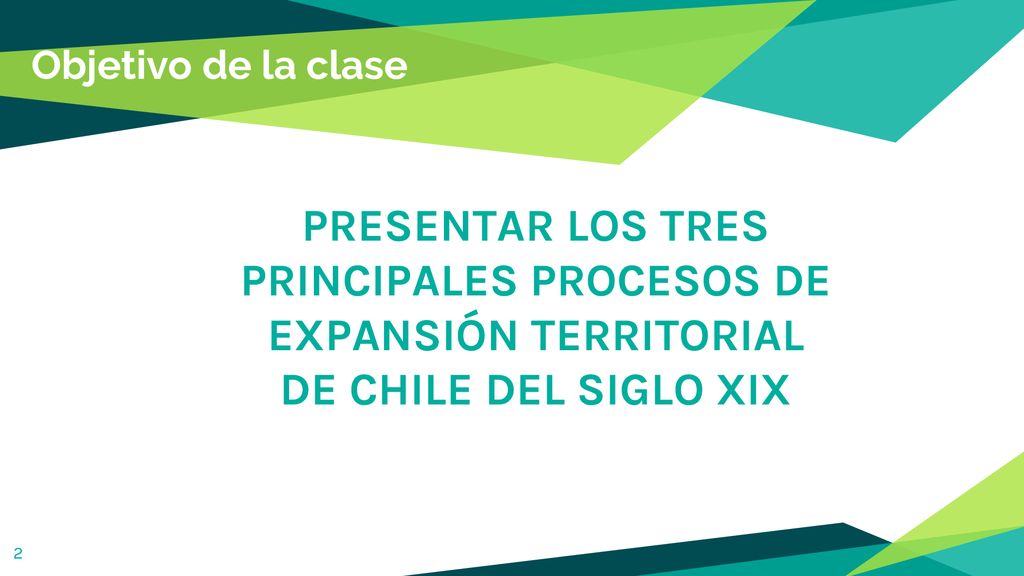 Objetivo de la clase

PRESENTAR LOS TRES PRINCIPALES PROCESOS DE EXPANSIÓN TERRITORIAL DE CHILE DEL SIGLO XIX

2